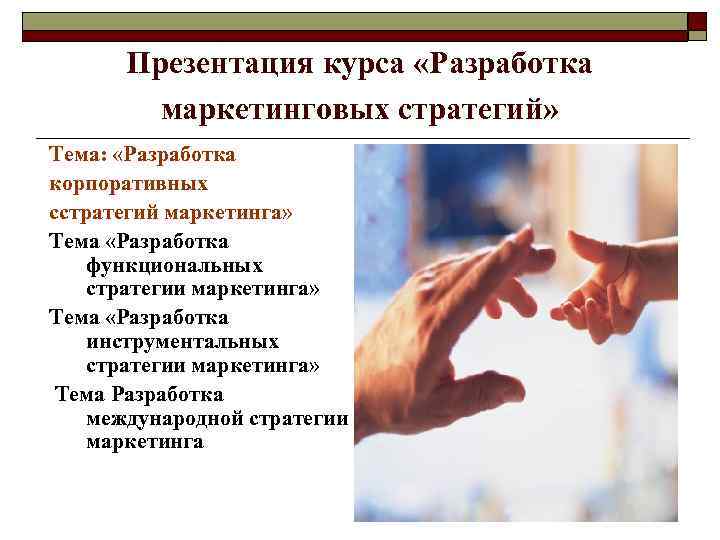 Презентация курса «Разработка маркетинговых стратегий»

Тема: «Разработка корпоративных сстратегий маркетинга»

Тема «Разработка функциональных стратегии маркетинга»

Тема «Разработка инструментальных стратегии маркетинга»

Тема Разработка международной стратегии маркетинга